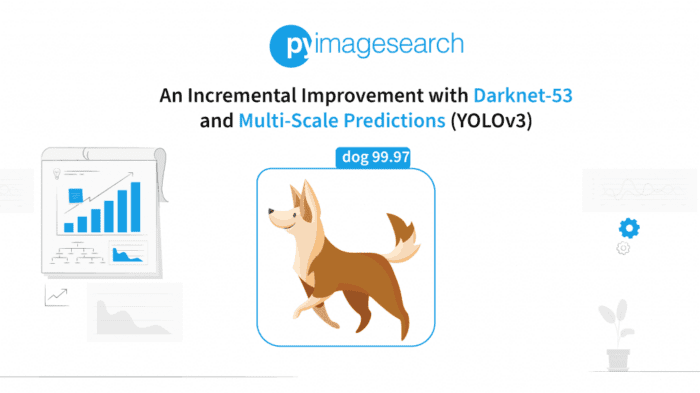 pyimagesearch

An Incremental Improvement with Darknet-53 and Multi-Scale Predictions (YOLOv3)

dog 99.97